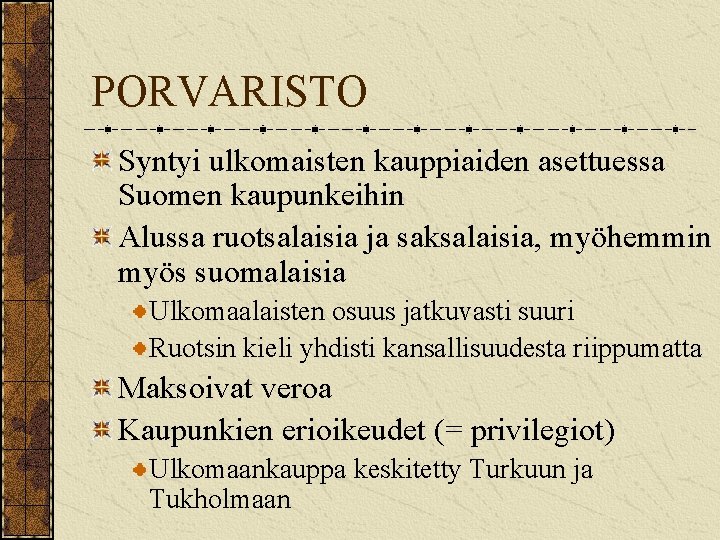 PORVARISTO

Syntyi ulkomaisten kauppiaiden asettuessa Suomen kaupunkeihin

Alussa ruotsalaisia ja saksalaisia, myöhemmin myös suomalaisia

Ulkomaalaisten osuus jatkuvasti suuri

Ruotsin kieli yhdisti kansallisuudesta riippumatta

Maksoivat veroa

Kaupunkien erioikeudet (= privilegiot)

Ulkomaankauppa keskitetty Turkuun ja Tukholmaan